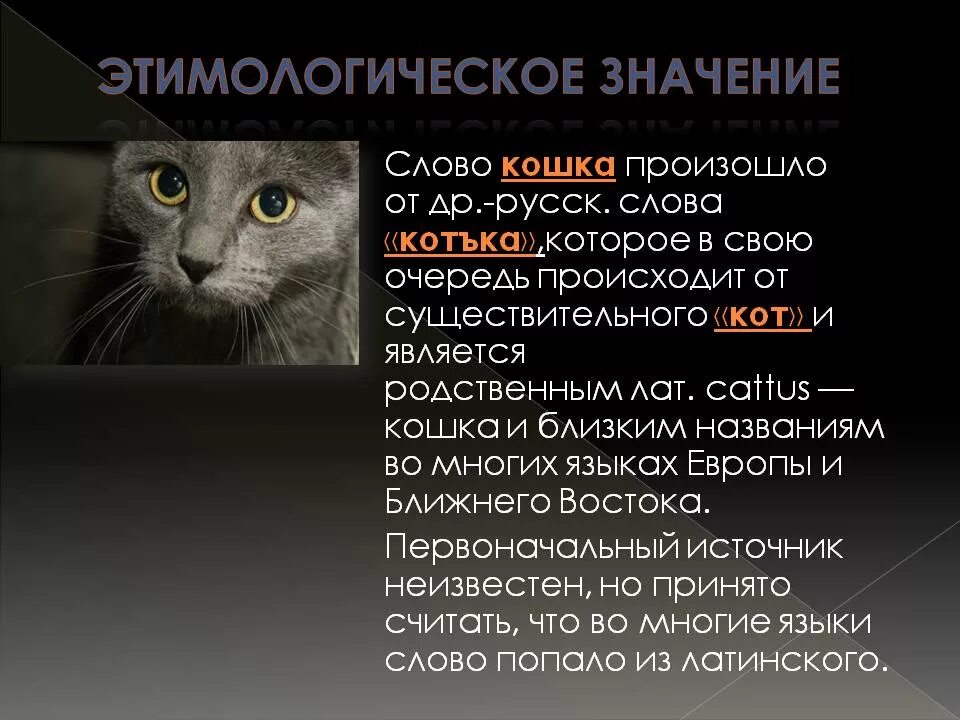 ЭТИМОЛОГИЧЕСКОЕ ЗНАЧЕНИЕ

Слово кошка произошло от др.-русск. слова «котъка»,которое в свою очередь происходит от существительного «кот» и является родственным лат. cattus — кошка и близким названиям во многих языках Европы и Ближнего Востока.

Первоначальный источник неизвестен, но принято считать, что во многие языки слово попало из латинского.